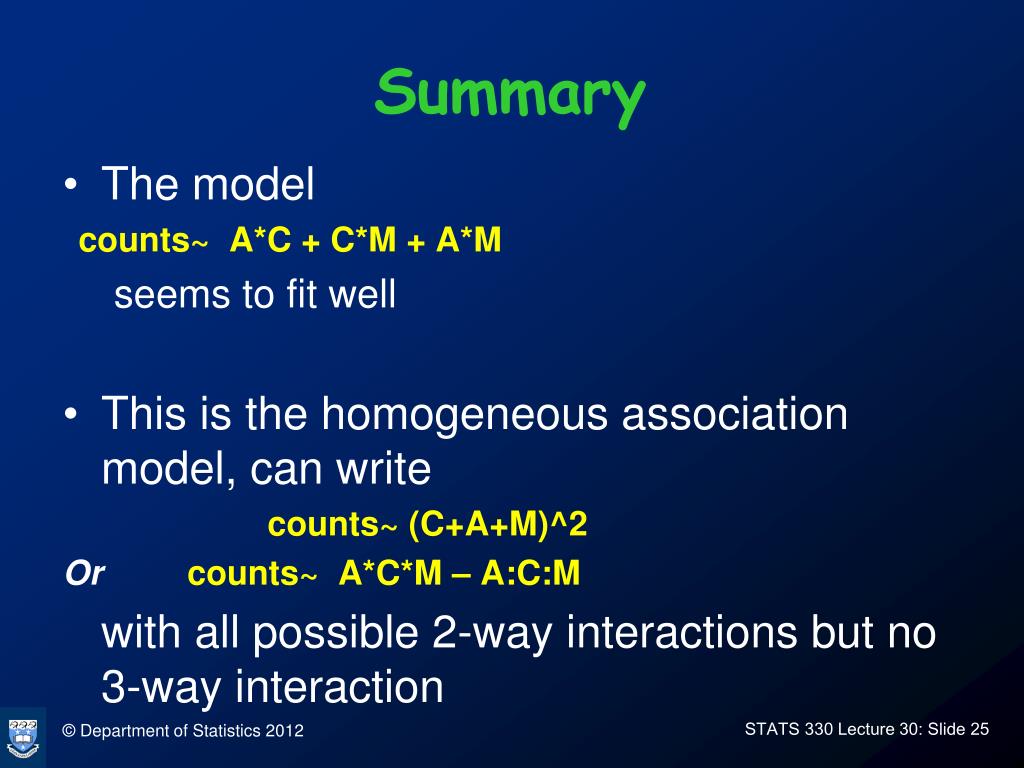 Summary

• The model

counts~ A*C + C*M + A*M

seems to fit well

• This is the homogeneous association model, can write

counts~ (C+A+M)^2

Or counts~ A*C*M – A:C:M

with all possible 2-way interactions but no 3-way interaction

© Department of Statistics 2012

STATS 330 Lecture 30: Slide 25